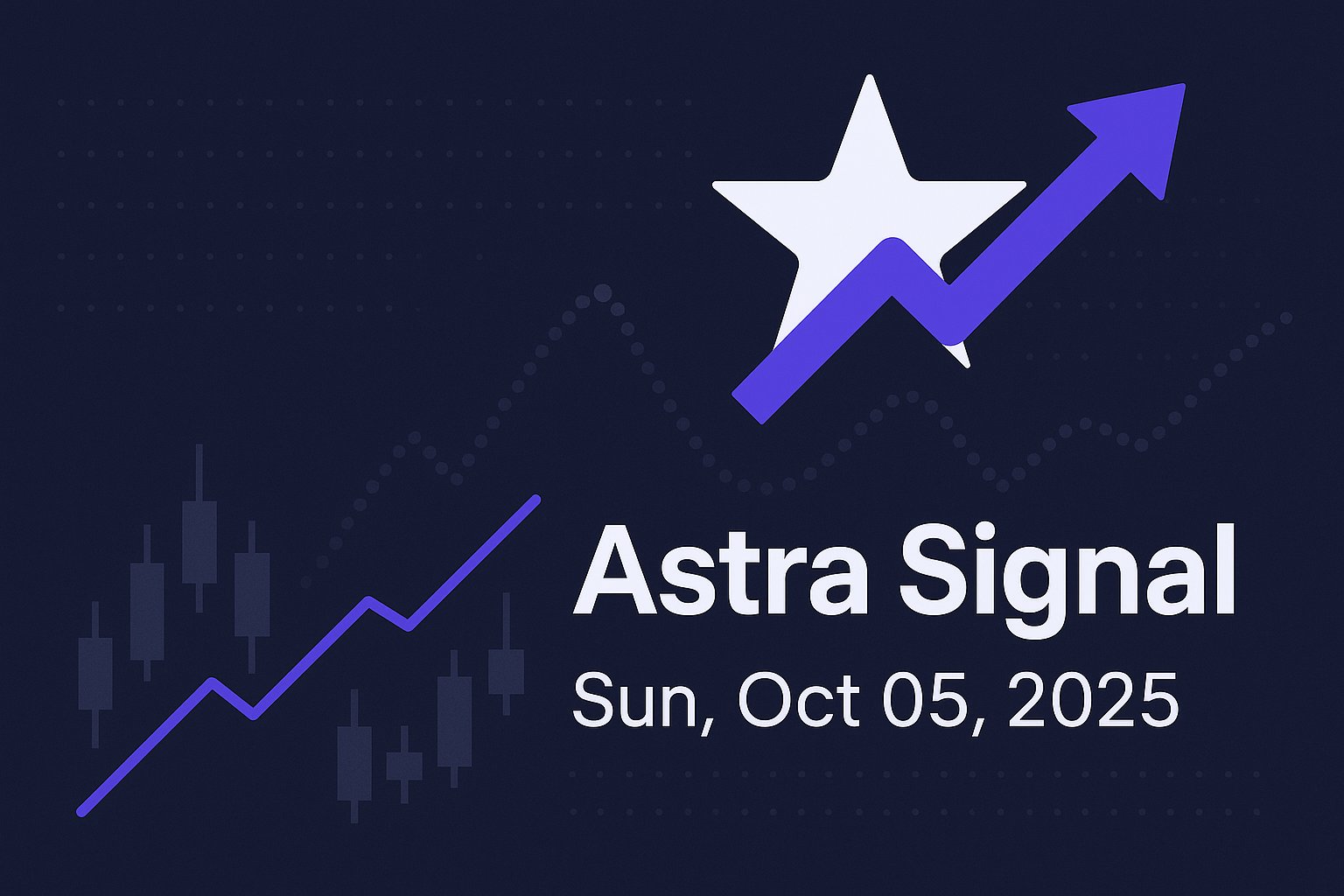 Astra Signal

Sun, Oct 05, 2025